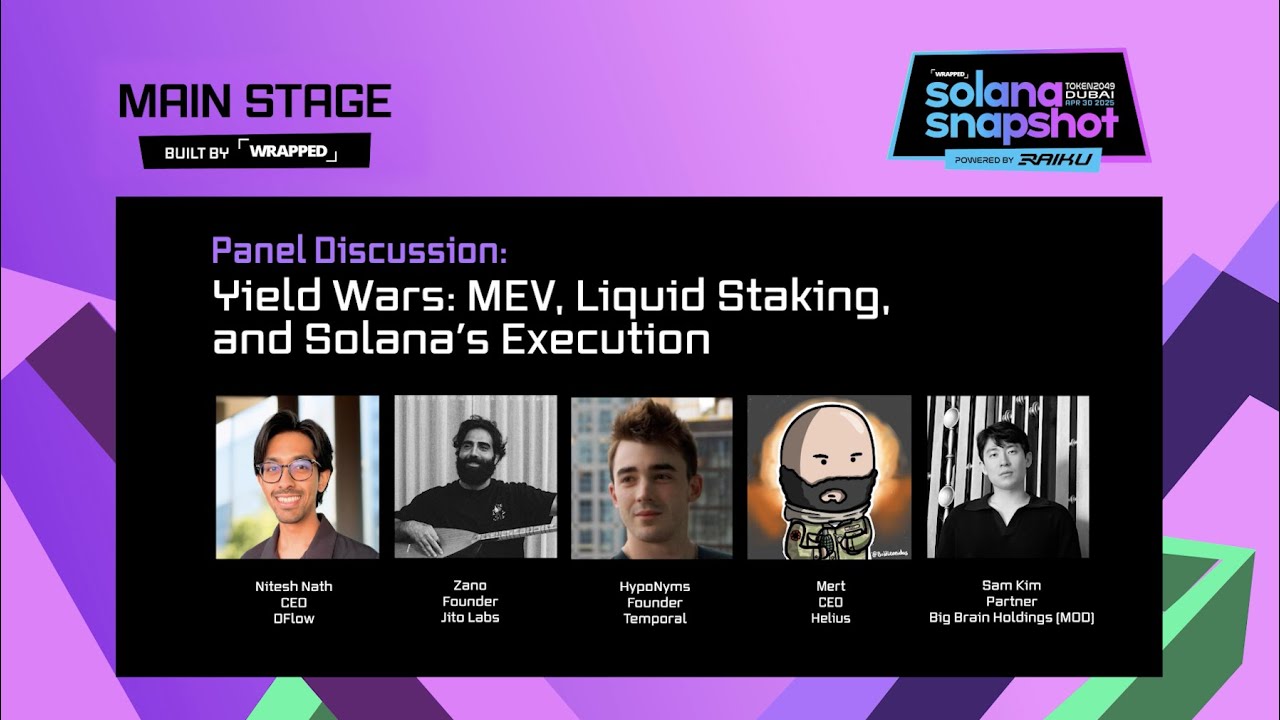 MAIN STAGE
BUILT BY WRAPPED

WRAPPED
solana snapshot
TOKEN2049 DUBAI APR 30 2025
POWERED BY RAIKU

Panel Discussion:
Yield Wars: MEV, Liquid Staking, and Solana's Execution

Nitesh Nath
CEO
DFlow

Zano
Founder
Jito Labs

HypoNyms
Founder
Temporal

Mert
CEO
Helius

Sam Kim
Partner
Big Brain Holdings (MOD)